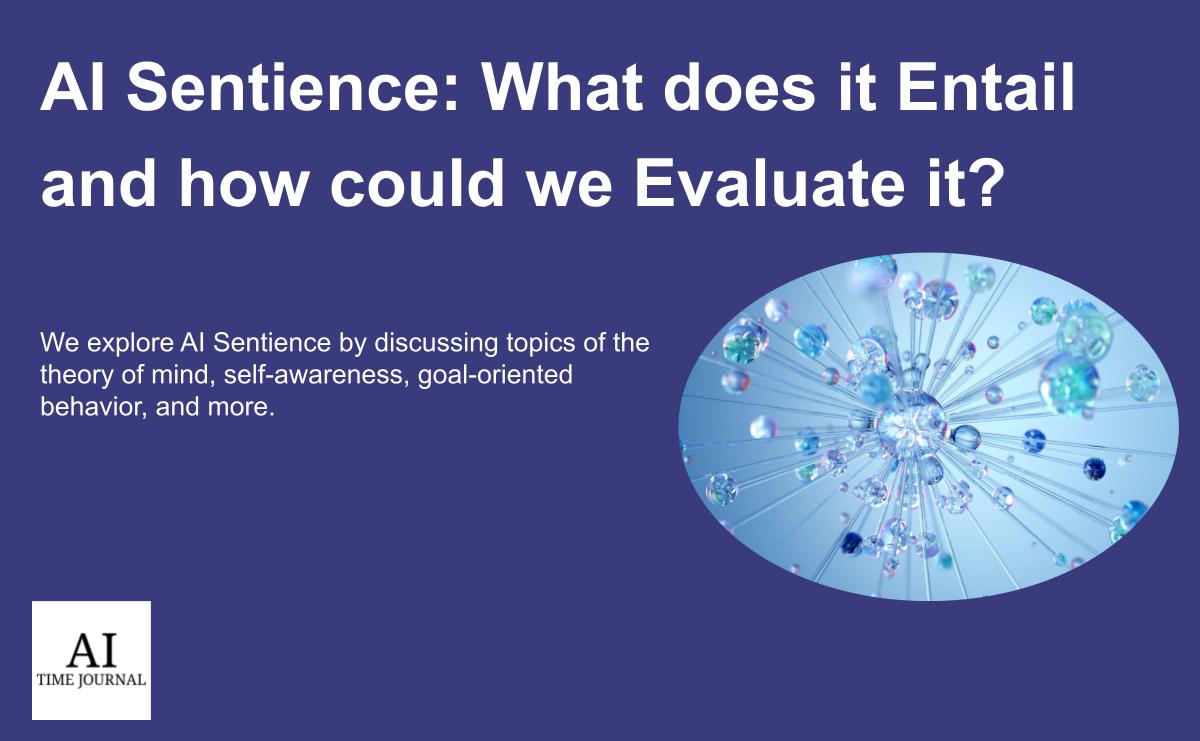 AI Sentience: What does it Entail and how could we Evaluate it?

We explore AI Sentience by discussing topics of the theory of mind, self-awareness, goal-oriented behavior, and more.

AI
TIME JOURNAL